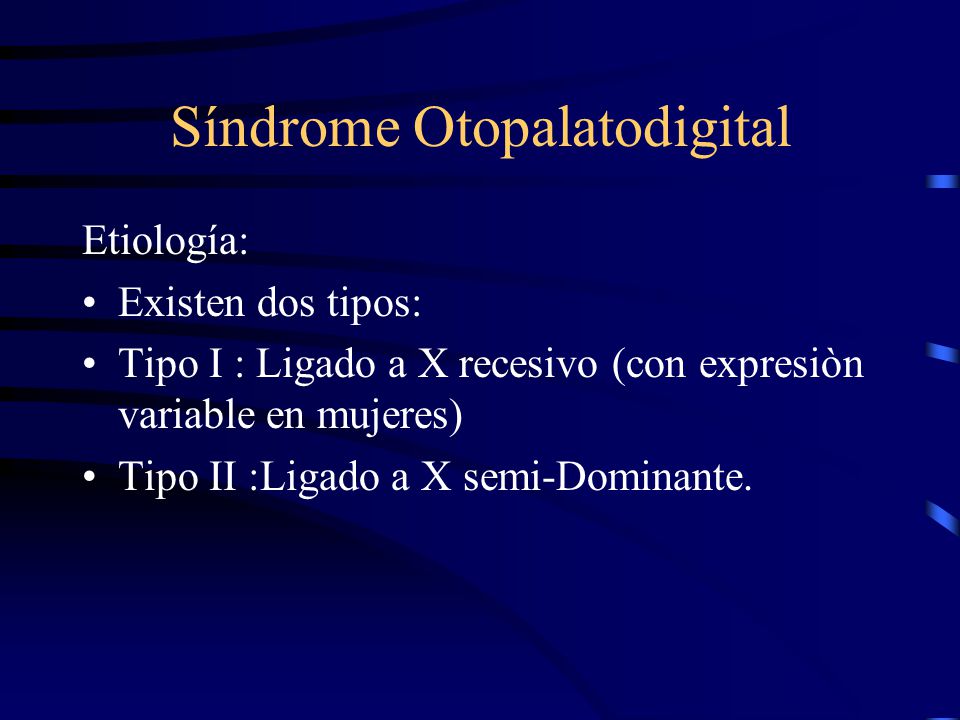 Síndrome Otopalatodigital

Etiología:

• Existen dos tipos:
• Tipo I : Ligado a X recesivo (con expresiòn variable en mujeres)
• Tipo II :Ligado a X semi-Dominante.